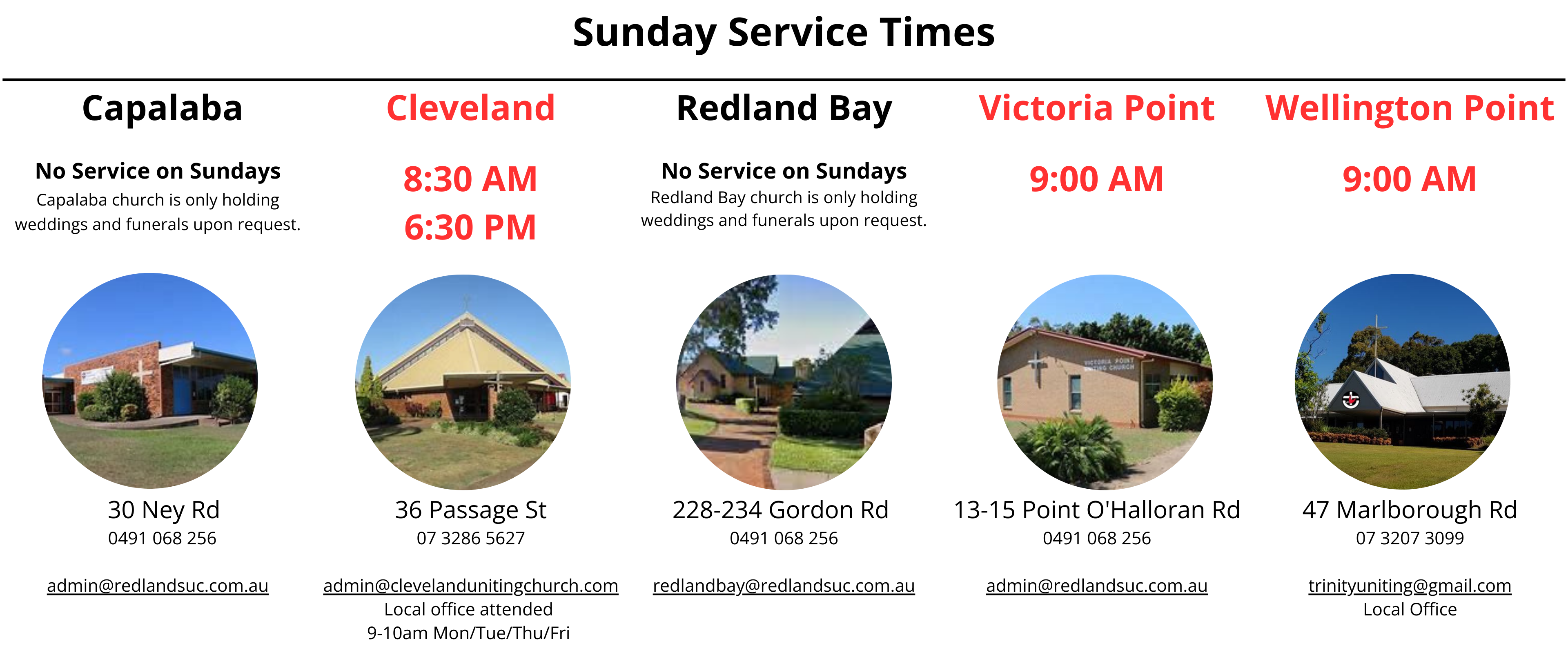 Sunday Service Times

Capalaba

No Service on Sundays
Capalaba church is only holding weddings and funerals upon request.

30 Ney Rd
0491 068 256

admin@redlandsuc.com.au

Cleveland

8:30 AM
6:30 PM

36 Passage St
07 3286 5627

admin@clevelandunitingchurch.com
Local office attended
9-10am Mon/Tue/Thu/Fri

Redland Bay

No Service on Sundays
Redland Bay church is only holding weddings and funerals upon request.

228-234 Gordon Rd
0491 068 256

redlandbay@redlandsuc.com.au

Victoria Point

9:00 AM

VICTORIA POINT UNITING CHURCH

13-15 Point O'Halloran Rd
0491 068 256

admin@redlandsuc.com.au

Wellington Point

9:00 AM

47 Marlborough Rd
07 3207 3099

trinityuniting@gmail.com
Local Office